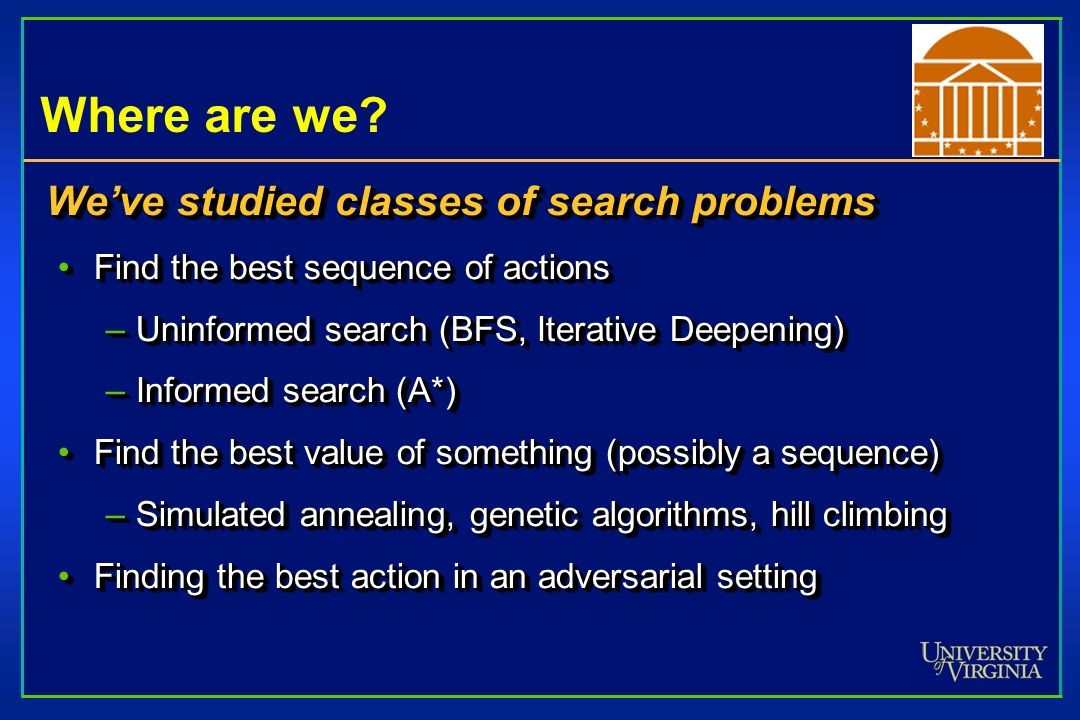 Where are we?

We've studied classes of search problems

• Find the best sequence of actions

– Uninformed search (BFS, Iterative Deepening)

– Informed search (A*)

• Find the best value of something (possibly a sequence)

– Simulated annealing, genetic algorithms, hill climbing

• Finding the best action in an adversarial setting

UNIVERSITY of VIRGINIA